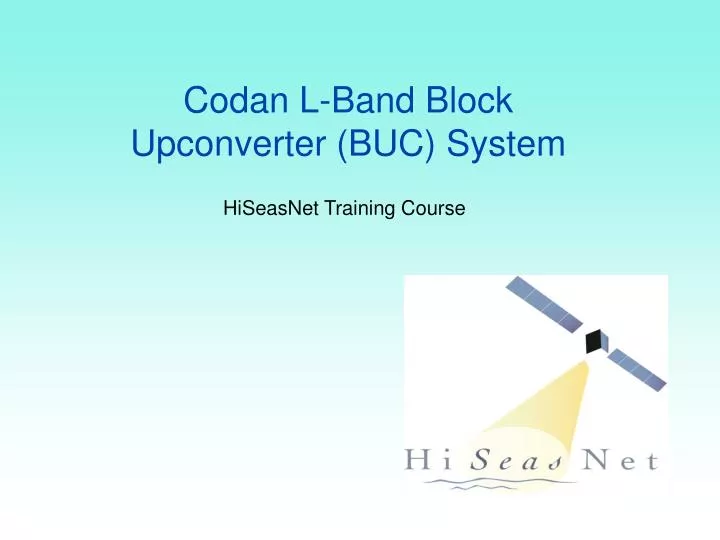 Codan L-Band Block Upconverter (BUC) System

HiSeasNet Training Course

Hi Seas Net